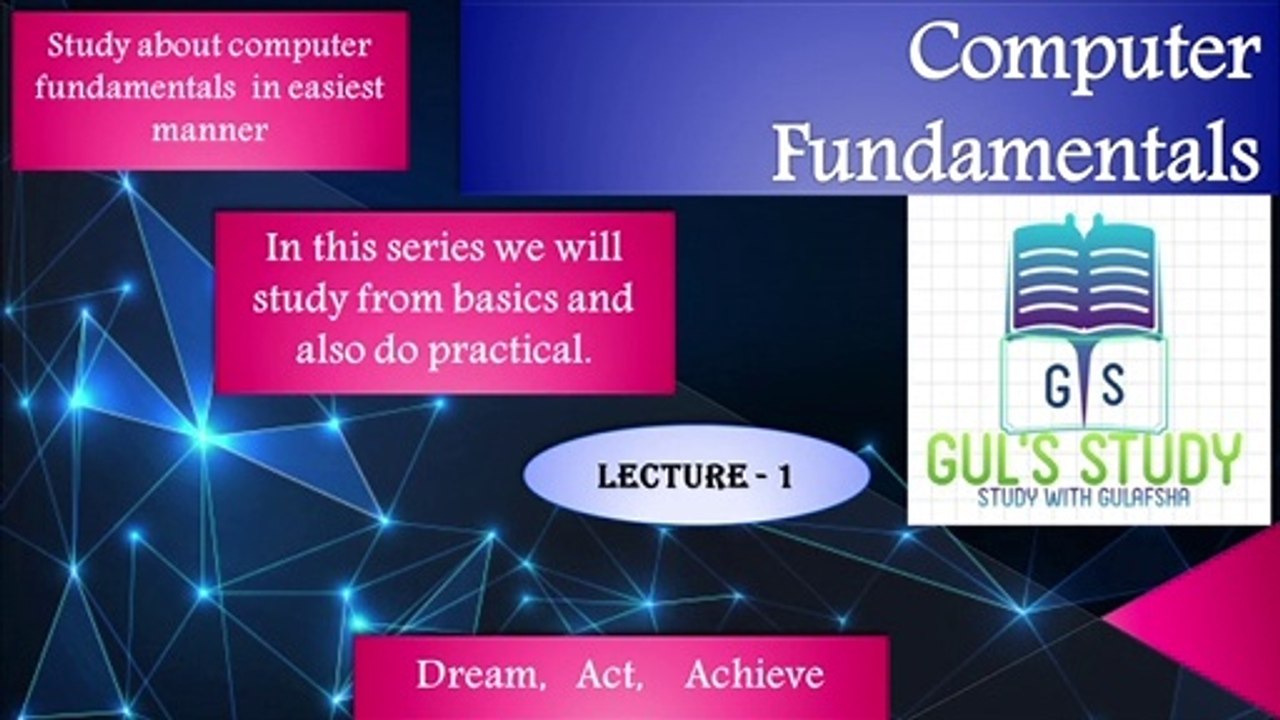 Study about computer fundamentals in easiest manner

Computer Fundamentals

In this series we will study from basics and also do practical.

G S
GUL'S STUDY
STUDY WITH GULAFSHA

LECTURE - 1

Dream, Act, Achieve